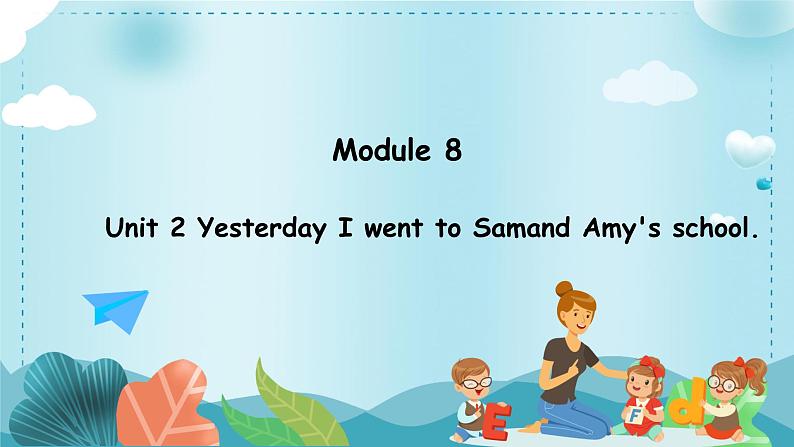 Module 8

Unit 2 Yesterday I went to Samand Amy's school.

E F d